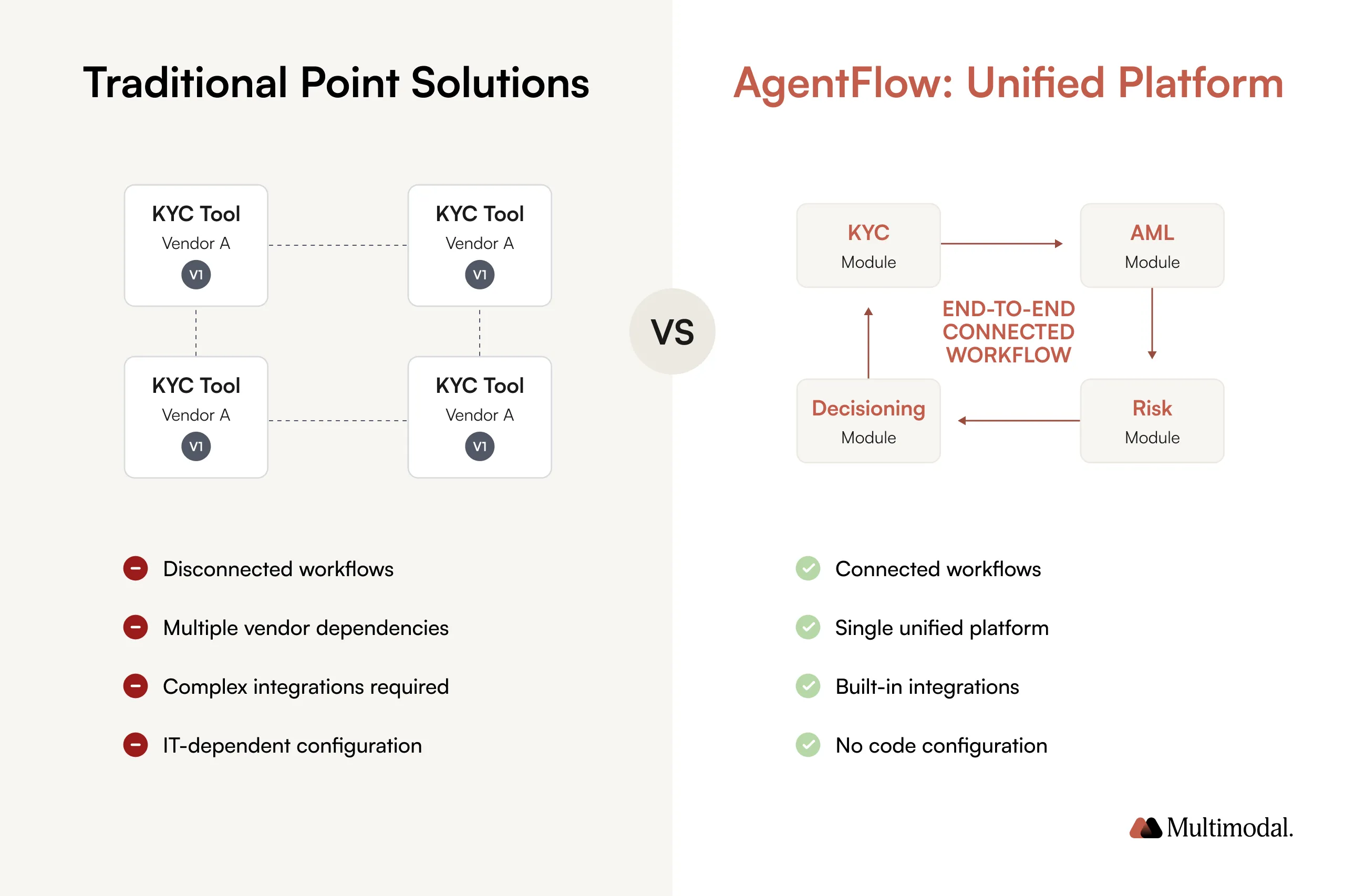 Traditional Point Solutions

KYC Tool
Vendor A
V1

KYC Tool
Vendor A
V1

KYC Tool
Vendor A
V1

KYC Tool
Vendor A
V1

Disconnected workflows

Multiple vendor dependencies

Complex integrations required

IT-dependent configuration

VS

AgentFlow: Unified Platform

KYC
Module

AML
Module

END-TO-END CONNECTED WORKFLOW

Decisioning
Module

Risk
Module

Connected workflows

Single unified platform

Built-in integrations

No code configuration

Multimodal.